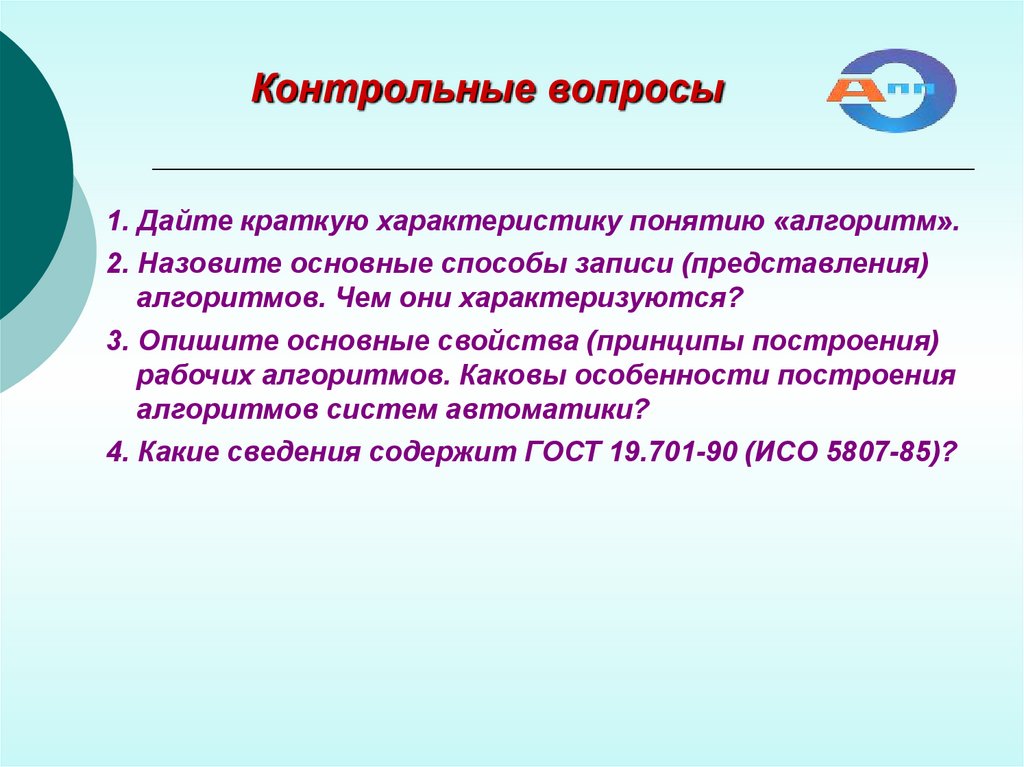 Контрольные вопросы

Апп

1. Дайте краткую характеристику понятию «алгоритм».

2. Назовите основные способы записи (представления) алгоритмов. Чем они характеризуются?

3. Опишите основные свойства (принципы построения) рабочих алгоритмов. Каковы особенности построения алгоритмов систем автоматики?

4. Какие сведения содержит ГОСТ 19.701-90 (ИСО 5807-85)?